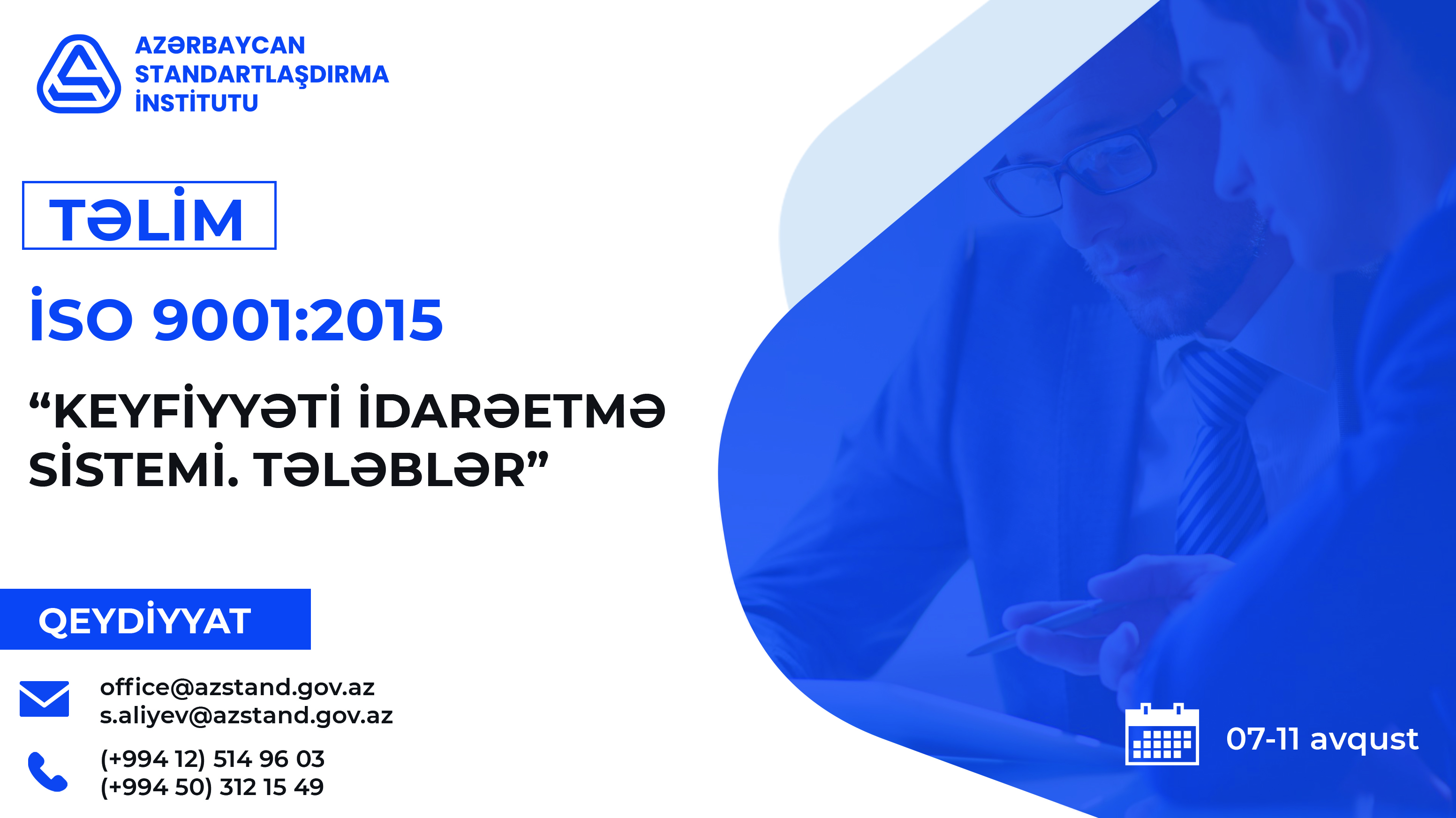 AZƏRBAYCAN STANDARTLAŞDIRMA İNSTİTUTU

TƏLİM

İSO 9001:2015

“KEYFİYYƏTİ İDARƏETMƏ SİSTEMİ. TƏLƏBLƏR”

QEYDİYYAT

office@azstand.gov.az
s.aliyev@azstand.gov.az

(+994 12) 514 96 03
(+994 50) 312 15 49

07-11 avqust